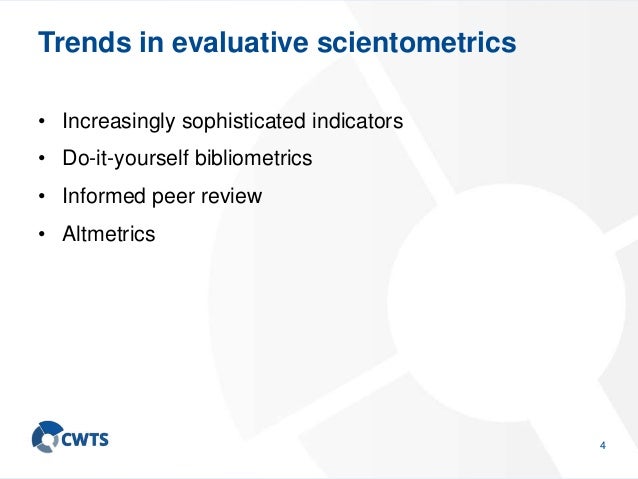 Trends in evaluative scientometrics

• Increasingly sophisticated indicators
• Do-it-yourself bibliometrics
• Informed peer review
• Altmetrics

CWTS

4